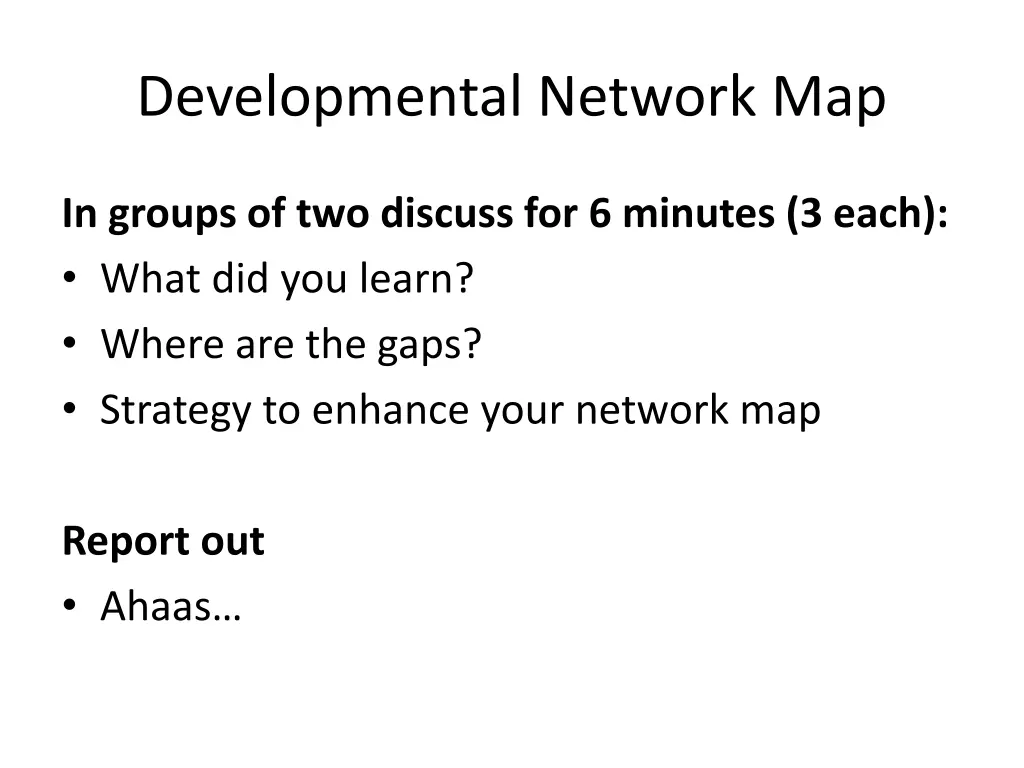 Developmental Network Map

In groups of two discuss for 6 minutes (3 each):
• What did you learn?
• Where are the gaps?
• Strategy to enhance your network map

Report out
• Ahaas…